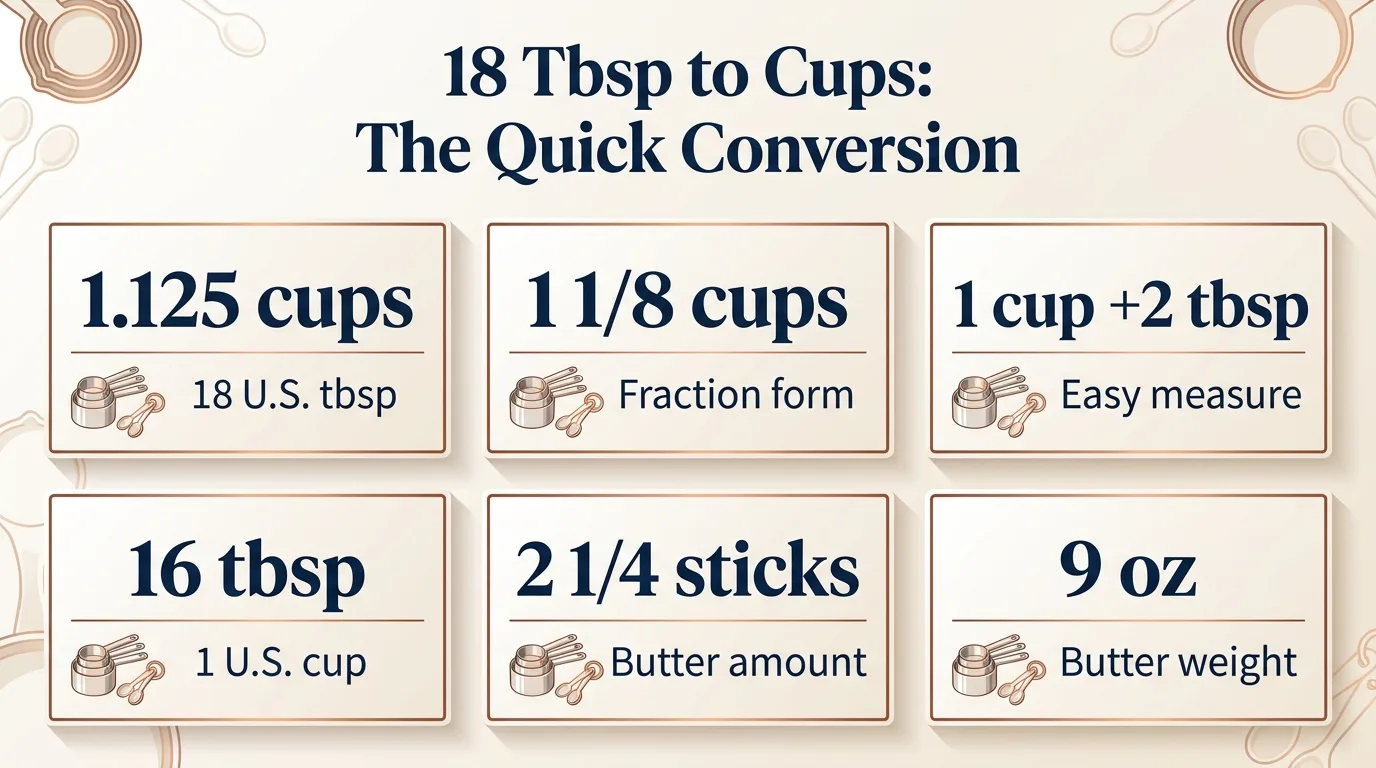 18 Tbsp to Cups:
The Quick Conversion

1.125 cups
18 U.S. tbsp

1 1/8 cups
Fraction form

1 cup +2 tbsp
Easy measure

16 tbsp
1 U.S. cup

2 1/4 sticks
Butter amount

9 oz
Butter weight